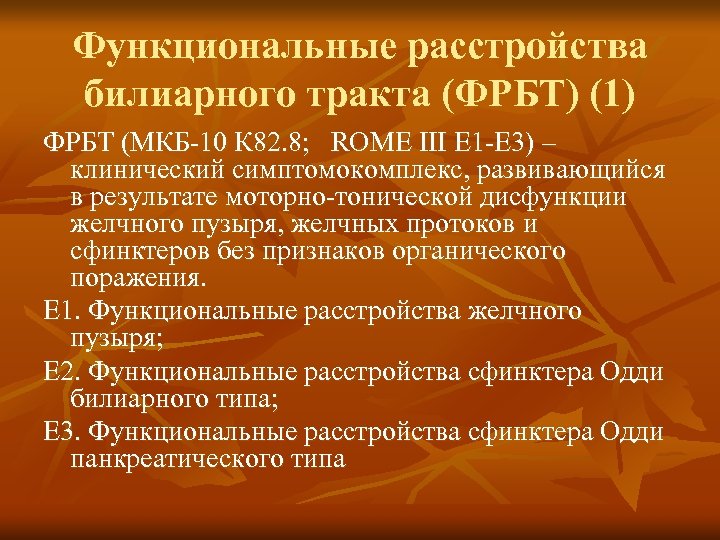 Функциональные расстройства билиарного тракта (ФРБТ) (1)

ФРБТ (МКБ-10 К82.8; ROME III E1-E3) – клинический симптомокомплекс, развивающийся в результате моторно-тонической дисфункции желчного пузыря, желчных протоков и сфинктеров без признаков органического поражения.

Е1. Функциональные расстройства желчного пузыря;

Е2. Функциональные расстройства сфинктера Одди билиарного типа;

Е3. Функциональные расстройства сфинктера Одди панкреатического типа